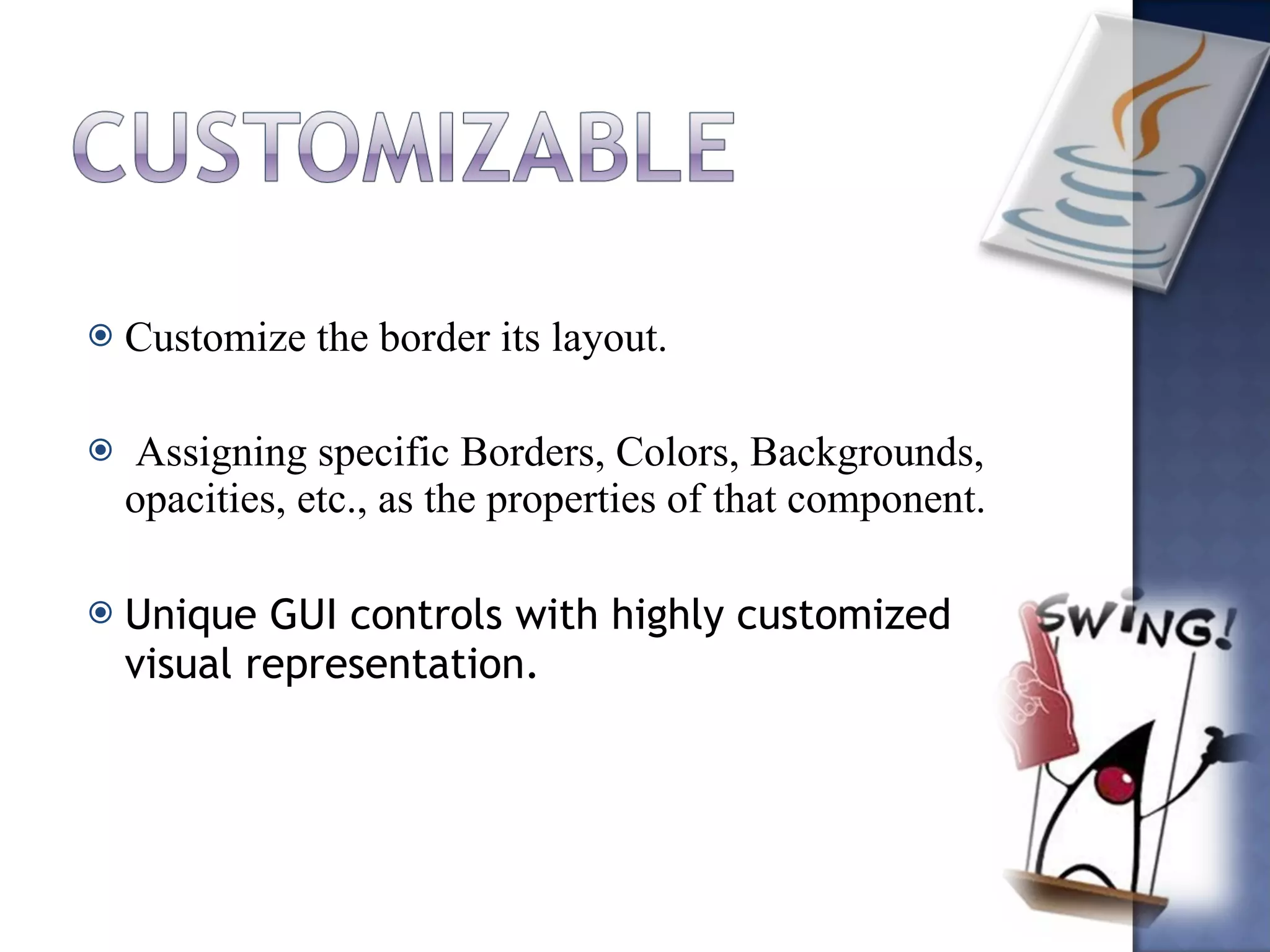 CUSTOMIZABLE

Customize the border its layout.

Assigning specific Borders, Colors, Backgrounds, opacities, etc., as the properties of that component.

Unique GUI controls with highly customized visual representation.

SWING!